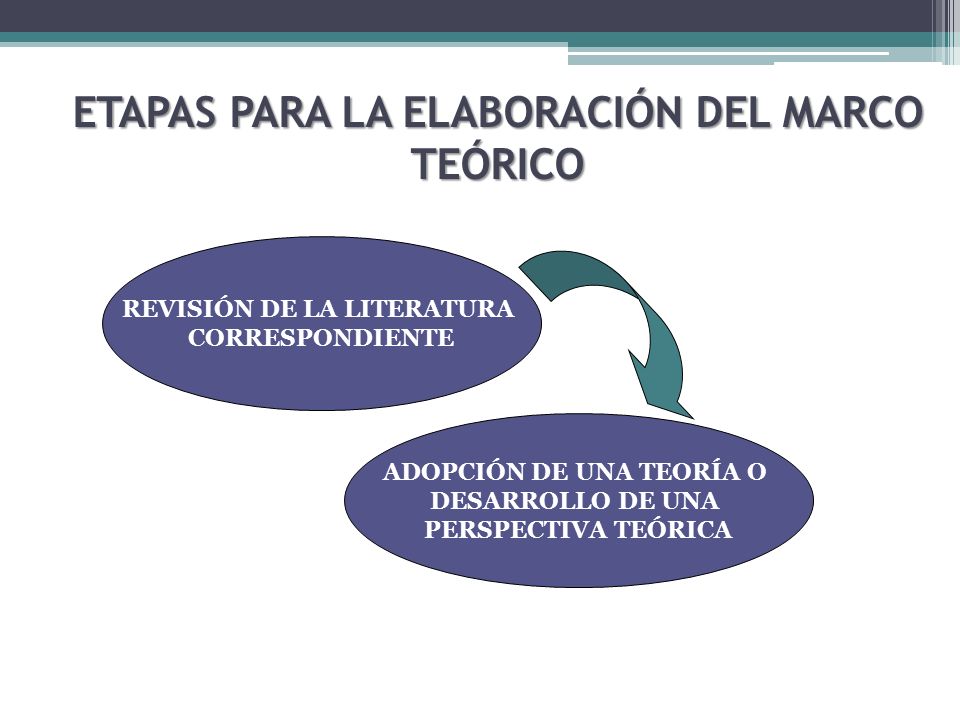 ETAPAS PARA LA ELABORACIÓN DEL MARCO TEÓRICO

REVISIÓN DE LA LITERATURA CORRESPONDIENTE

ADOPCIÓN DE UNA TEORÍA O DESARROLLO DE UNA PERSPECTIVA TEÓRICA